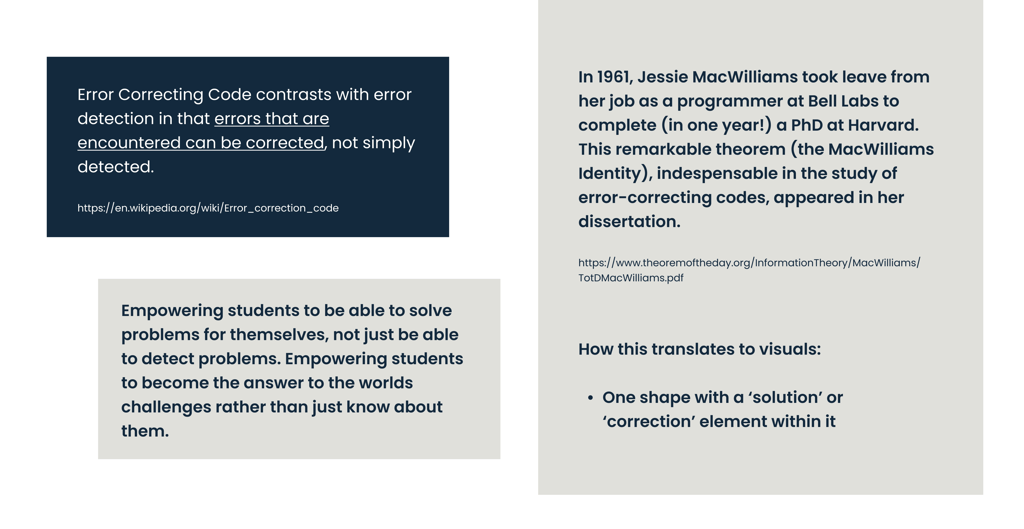 Error Correcting Code contrasts with error detection in that errors that are encountered can be corrected, not simply detected.

https://en.wikipedia.org/wiki/Error_correction_code

Empowering students to be able to solve problems for themselves, not just be able to detect problems. Empowering students to become the answer to the worlds challenges rather than just know about them.

In 1961, Jessie MacWilliams took leave from her job as a programmer at Bell Labs to complete (in one year!) a PhD at Harvard. This remarkable theorem (the MacWilliams Identity), indespensable in the study of error-correcting codes, appeared in her dissertation.

https://www.theoremoftheday.org/InformationTheory/MacWilliams/TotDMacWilliams.pdf

How this translates to visuals:

• One shape with a 'solution' or 'correction' element within it